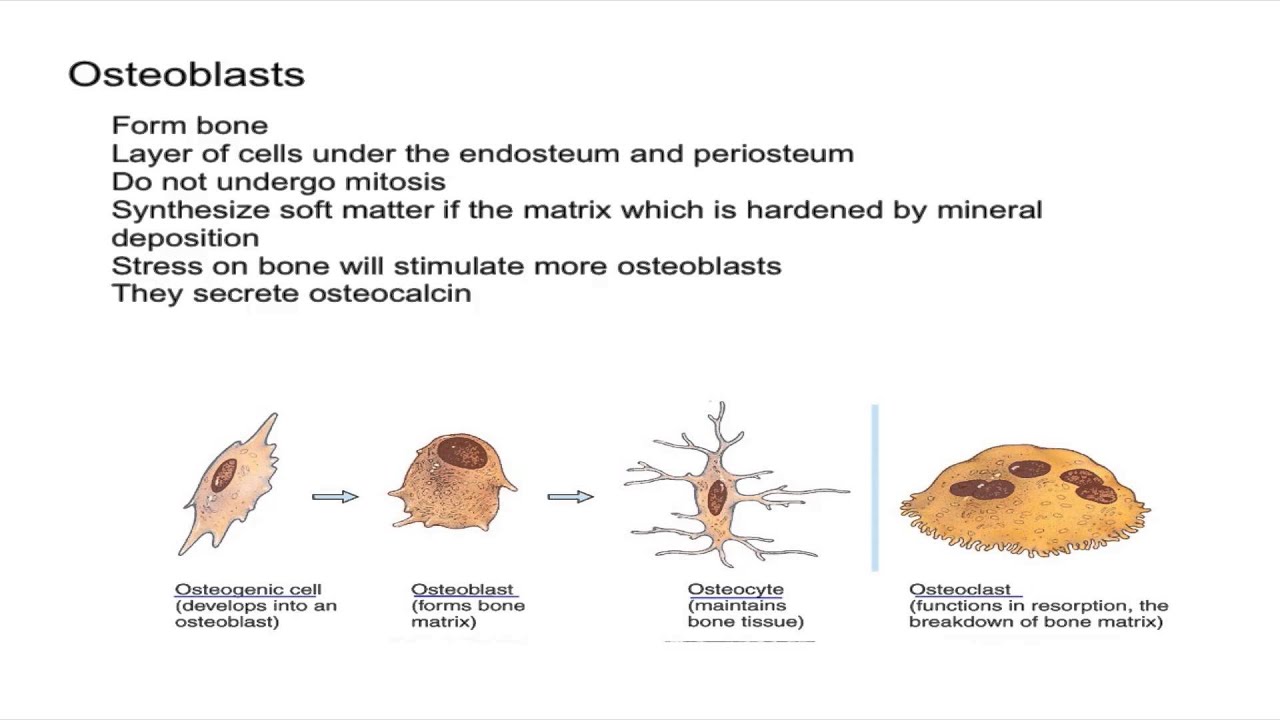 Osteoblasts

Form bone
Layer of cells under the endosteum and periosteum
Do not undergo mitosis
Synthesize soft matter if the matrix which is hardened by mineral deposition
Stress on bone will stimulate more osteoblasts
They secrete osteocalcin

Osteogenic cell (develops into an osteoblast)

Osteoblast (forms bone matrix)

Osteocyte (maintains bone tissue)

Osteoclast (functions in resorption, the breakdown of bone matrix)